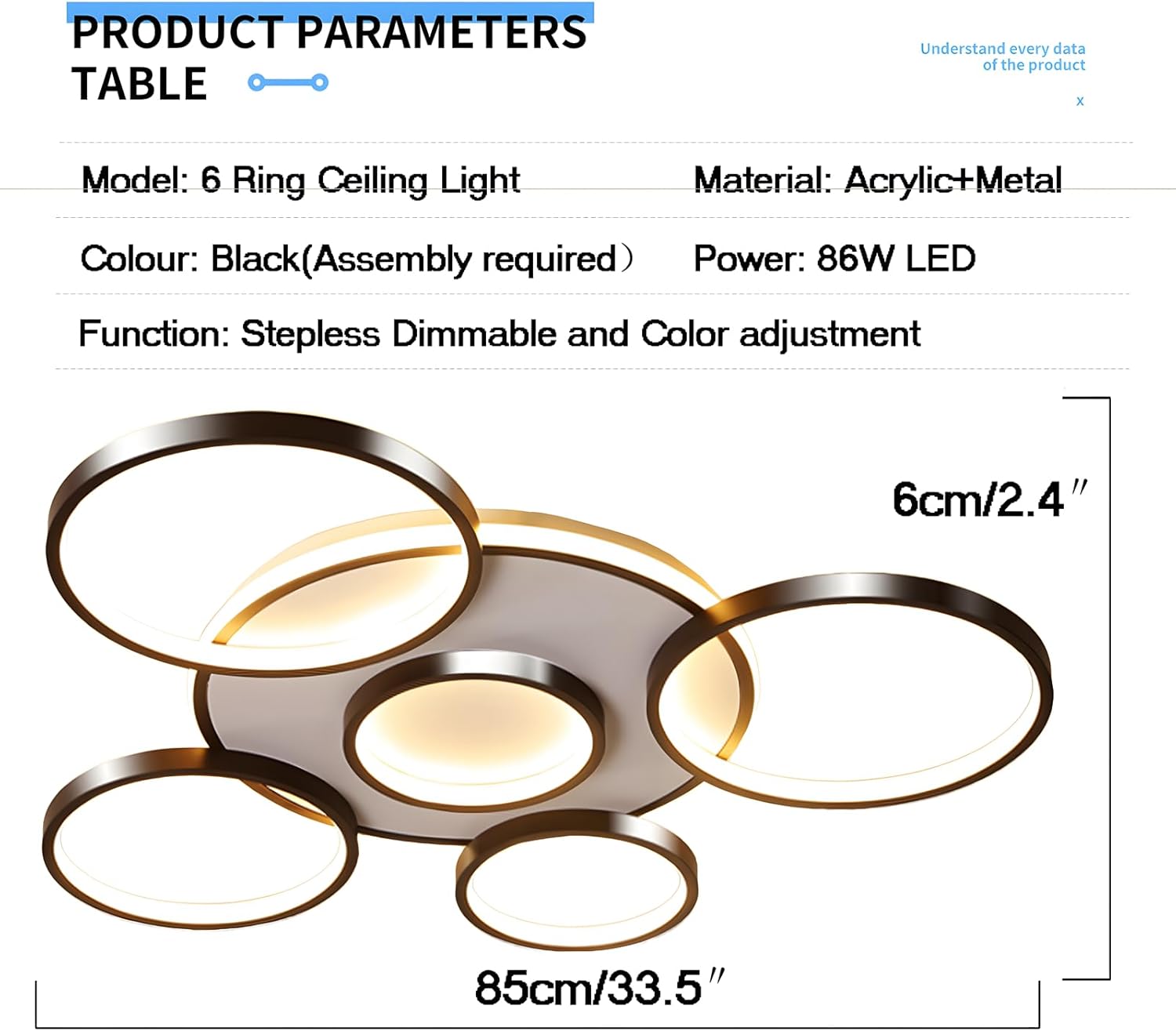 PRODUCT PARAMETERS TABLE

Understand every data of the product

x

Model: 6 Ring Ceiling Light

Material: Acrylic+Metal

Colour: Black(Assembly required）

Power: 86W LED

Function: Stepless Dimmable and Color adjustment

6cm/2.4″

85cm/33.5″